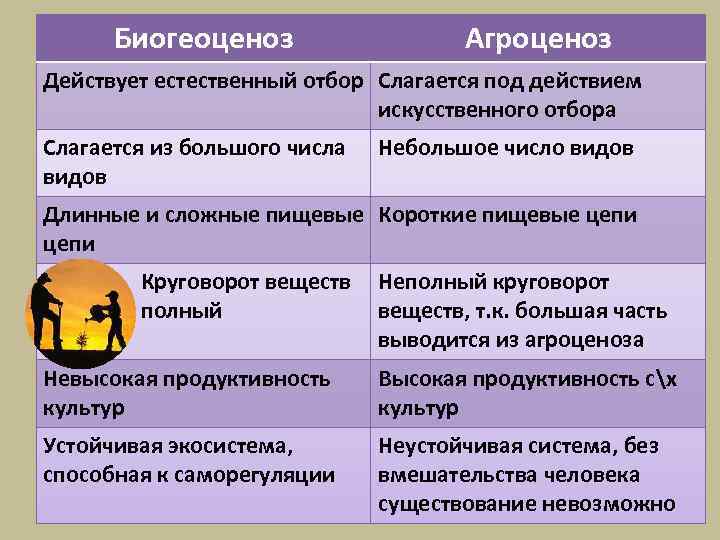 | Биогеоценоз | Агроценоз |
|---|---|
| Действует естественный отбор | Слагается под действием искусственного отбора |
| Слагается из большого числа видов | Небольшое число видов |
| Длинные и сложные пищевые цепи | Короткие пищевые цепи |
| Круговорот веществ полный | Неполный круговорот веществ, т.к. большая часть выводится из агроценоза |
| Невысокая продуктивность культур | Высокая продуктивность с\х культур |
| Устойчивая экосистема, способная к саморегуляции | Неустойчивая система, без вмешательства человека существование невозможно |